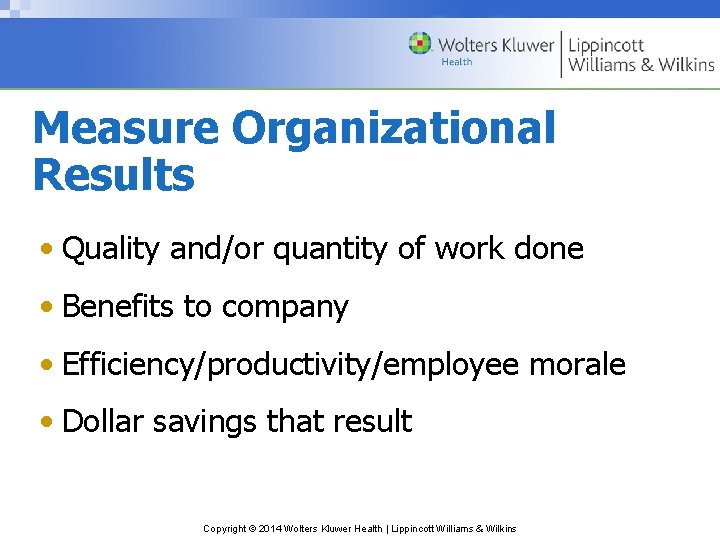 Wolters Kluwer Health | Lippincott Williams & Wilkins

Measure Organizational Results

• Quality and/or quantity of work done
• Benefits to company
• Efficiency/productivity/employee morale
• Dollar savings that result

Copyright © 2014 Wolters Kluwer Health | Lippincott Williams & Wilkins